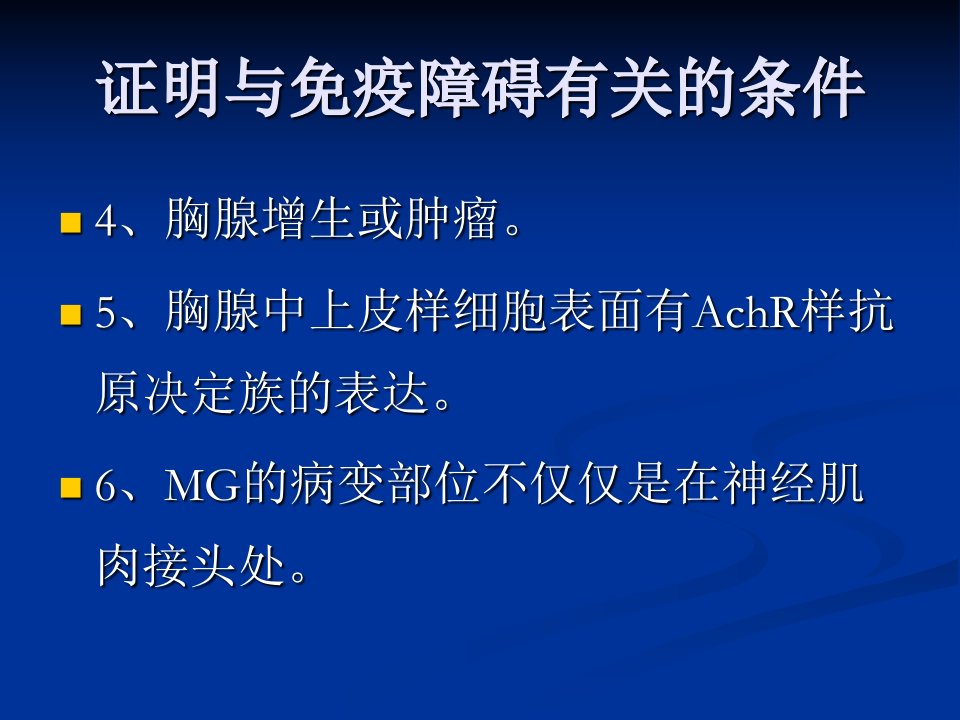 证明与免疫障碍有关的条件

4、胸腺增生或肿瘤。

5、胸腺中上皮样细胞表面有AchR样抗原决定族的表达。

6、MG的病变部位不仅仅是在神经肌肉接头处。